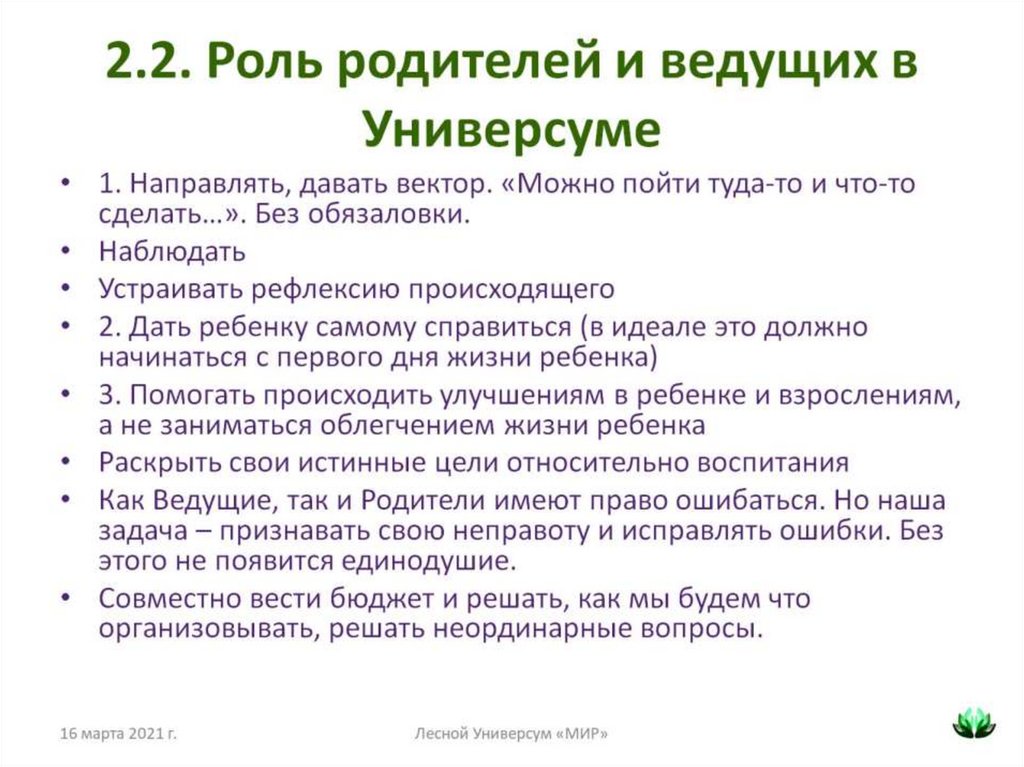 2.2. Роль родителей и ведущих в Универсуме

• 1. Направлять, давать вектор. «Можно пойти туда-то и что-то сделать…». Без обязаловки.
• Наблюдать
• Устраивать рефлексию происходящего
• 2. Дать ребенку самому справиться (в идеале это должно начинаться с первого дня жизни ребенка)
• 3. Помогать происходить улучшениям в ребенке и взрослениям, а не заниматься облегчением жизни ребенка
• Раскрыть свои истинные цели относительно воспитания
• Как Ведущие, так и Родители имеют право ошибаться. Но наша задача – признавать свою неправоту и исправлять ошибки. Без этого не появится единодушие.
• Совместно вести бюджет и решать, как мы будем что организовывать, решать неординарные вопросы.

16 марта 2021 г.

Лесной Универсум «МИР»